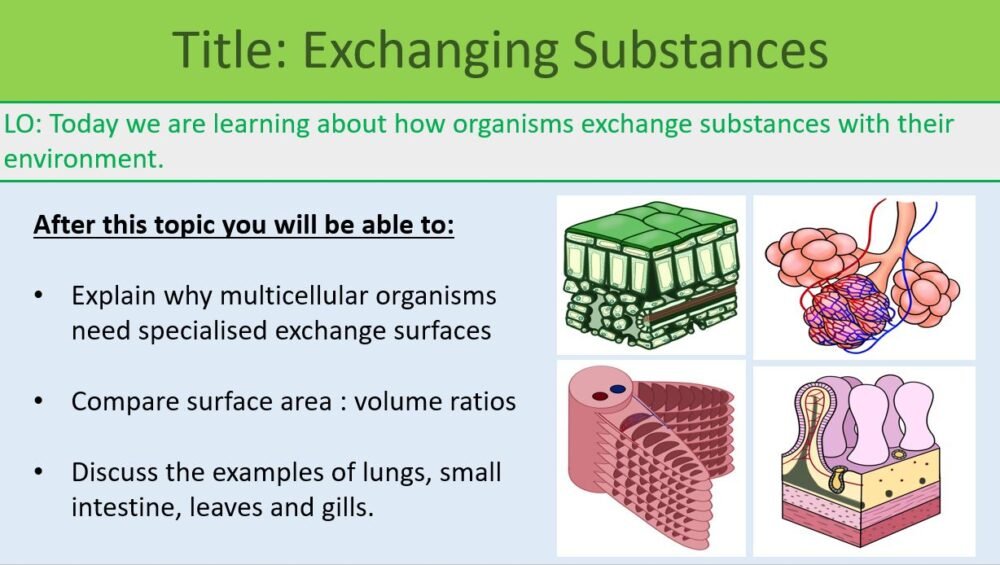 Title: Exchanging Substances

LO: Today we are learning about how organisms exchange substances with their environment.

After this topic you will be able to:

• Explain why multicellular organisms need specialised exchange surfaces

• Compare surface area : volume ratios

• Discuss the examples of lungs, small intestine, leaves and gills.